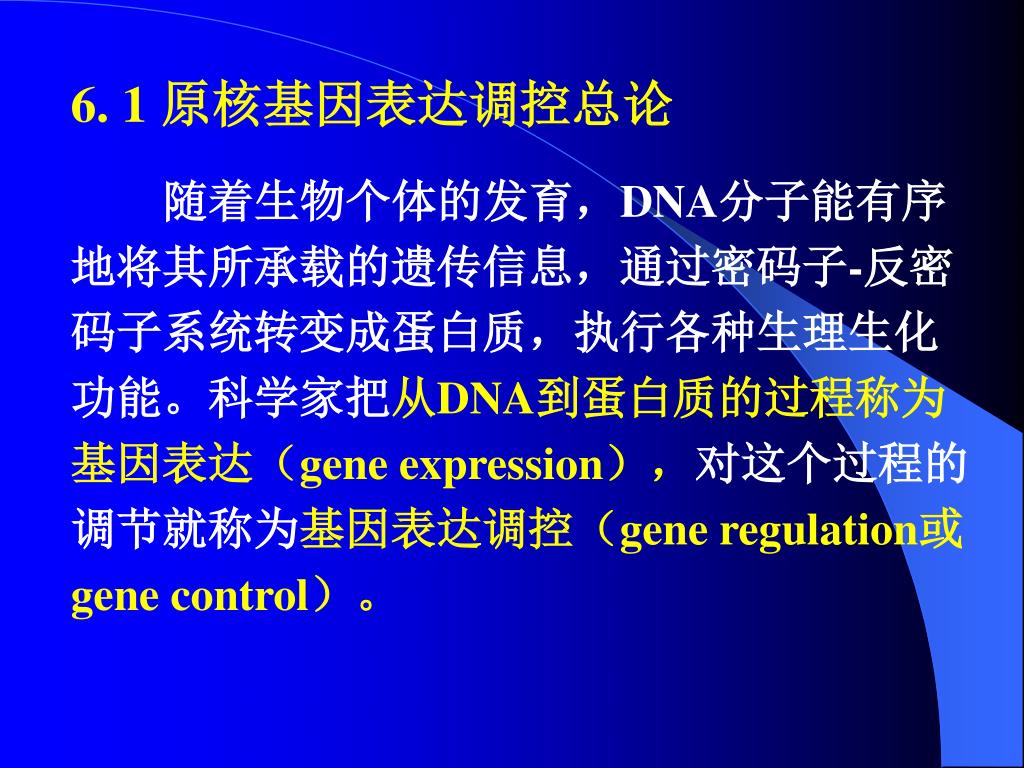 6. 1 原核基因表达调控总论

随着生物个体的发育，DNA分子能有序地将其所承载的遗传信息，通过密码子-反密码子系统转变成蛋白质，执行各种生理生化功能。科学家把从DNA到蛋白质的过程称为基因表达（gene expression），对这个过程的调节就称为基因表达调控（gene regulation或gene control）。